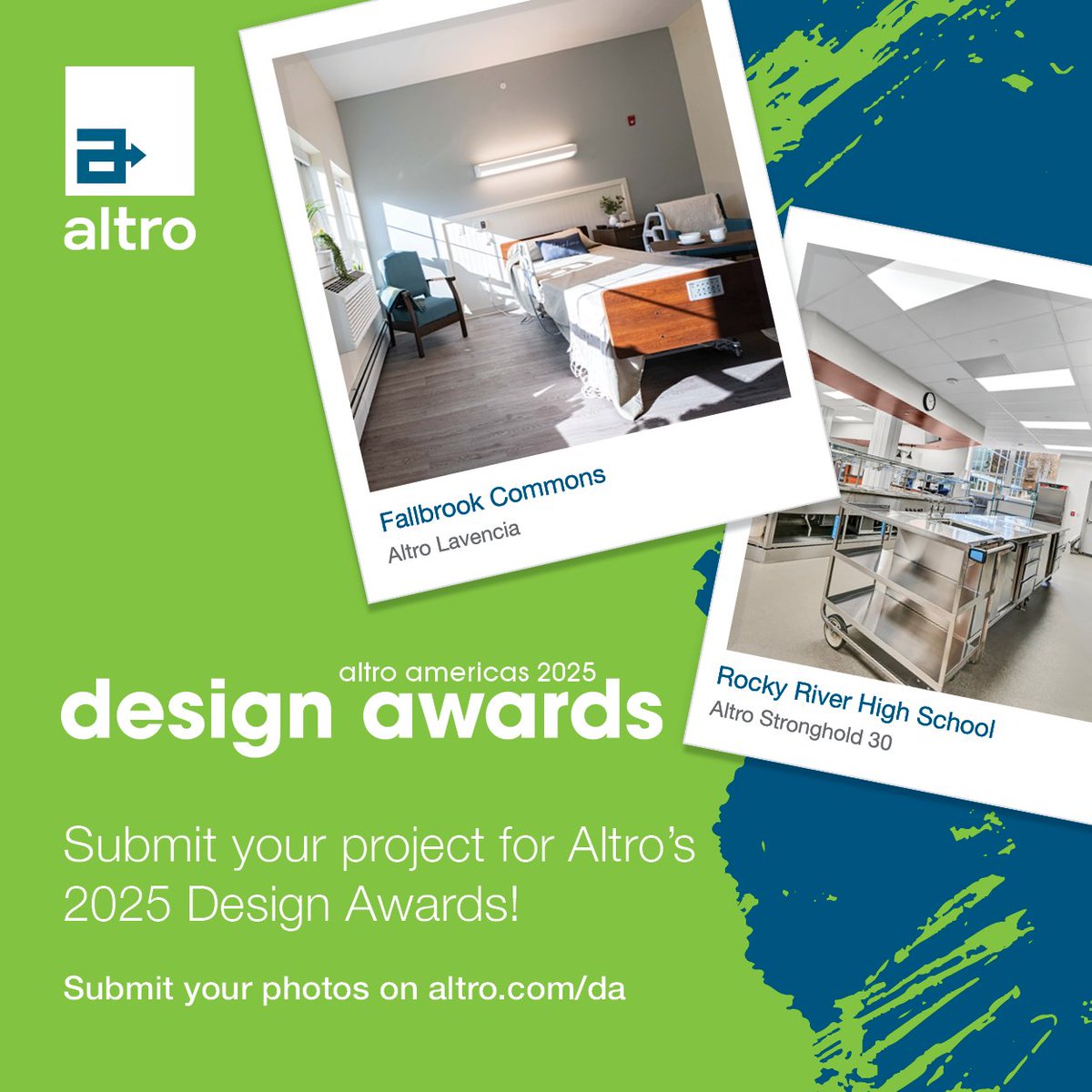 altro

Fallbrook Commons
Altro Lavencia

Rocky River High School
Altro Stronghold 30

altro americas 2025
design awards

Submit your project for Altro's 2025 Design Awards!

Submit your photos on altro.com/da